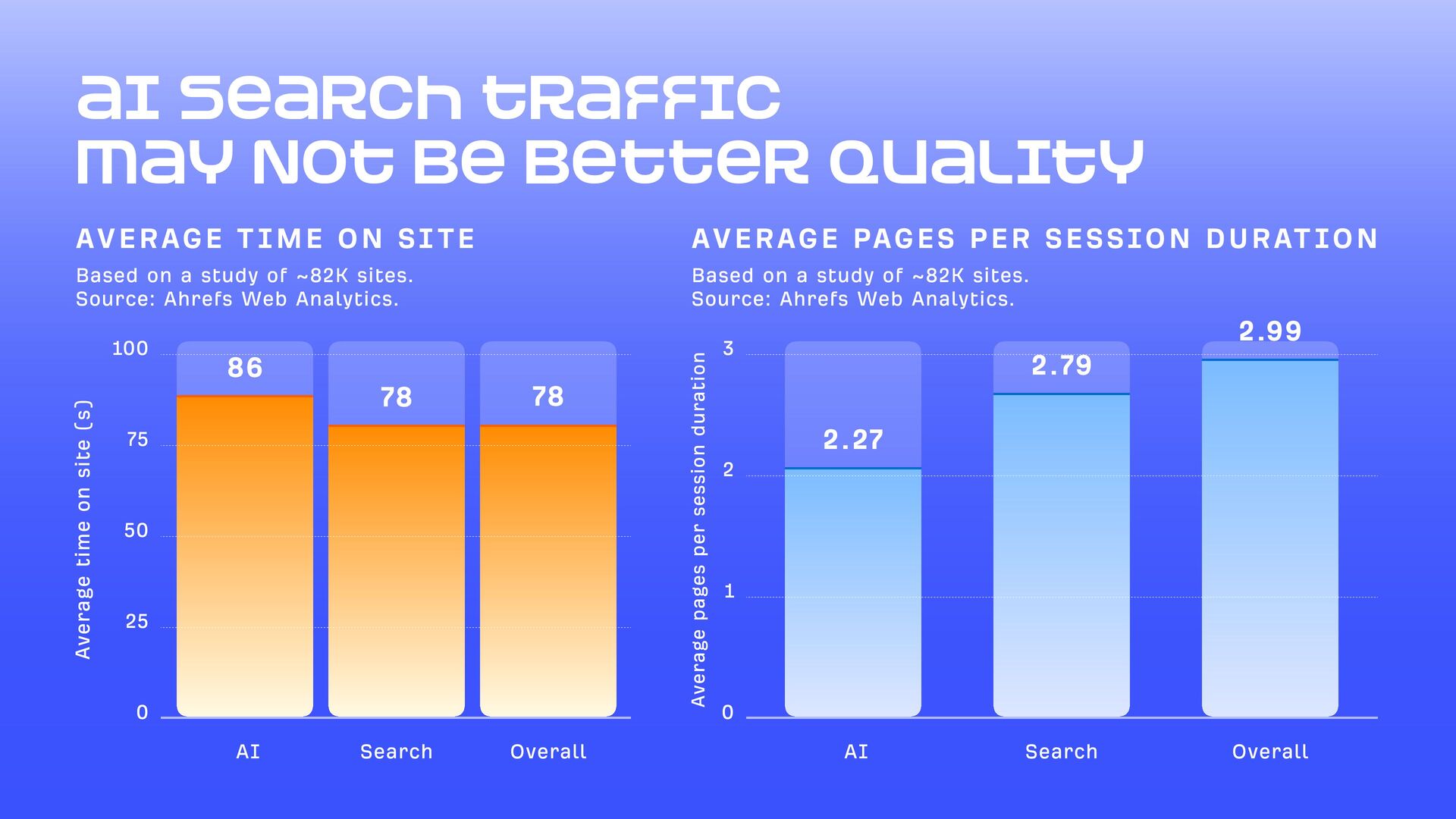 AI SEARCH TRAFFIC MAY NOT BE BETTER QUALITY

AVERAGE TIME ON SITE

Based on a study of ~82K sites.
Source: Ahrefs Web Analytics.

Average time on site (s)

100
75
50
25
0

86
78
78

AI
Search
Overall

AVERAGE PAGES PER SESSION DURATION

Based on a study of ~82K sites.
Source: Ahrefs Web Analytics.

Average pages per session duration

3
2
1
0

2.27
2.79
2.99

AI
Search
Overall